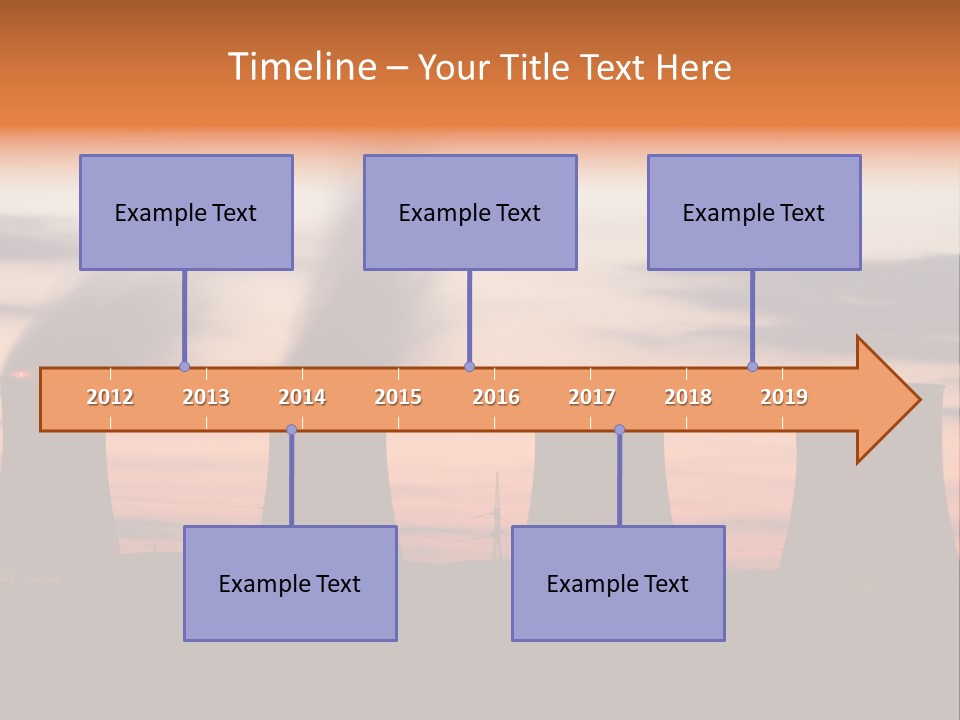 Timeline – Your Title Text Here

Example Text

Example Text

Example Text

2012 2013 2014 2015 2016 2017 2018 2019

Example Text

Example Text